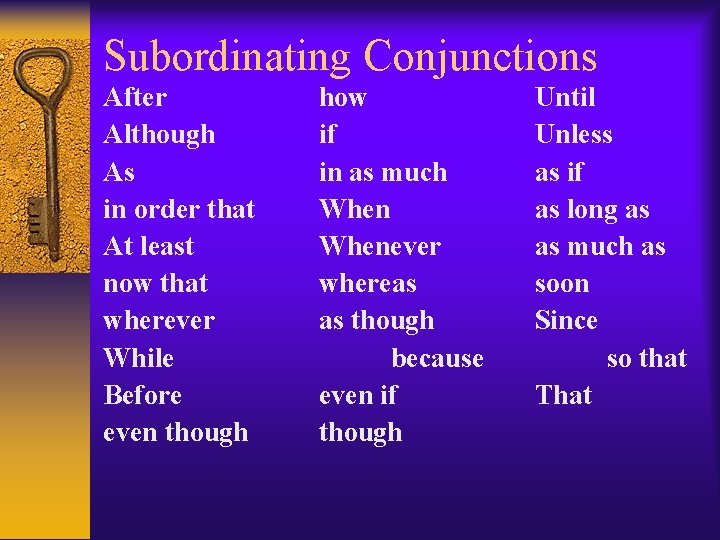 Subordinating Conjunctions

After
Although
As
in order that
At least
now that
wherever
While
Before
even though

how
if
in as much
When
Whenever
whereas
as though
because
even if
though

Until
Unless
as if
as long as
as much as
soon
Since
so that
That